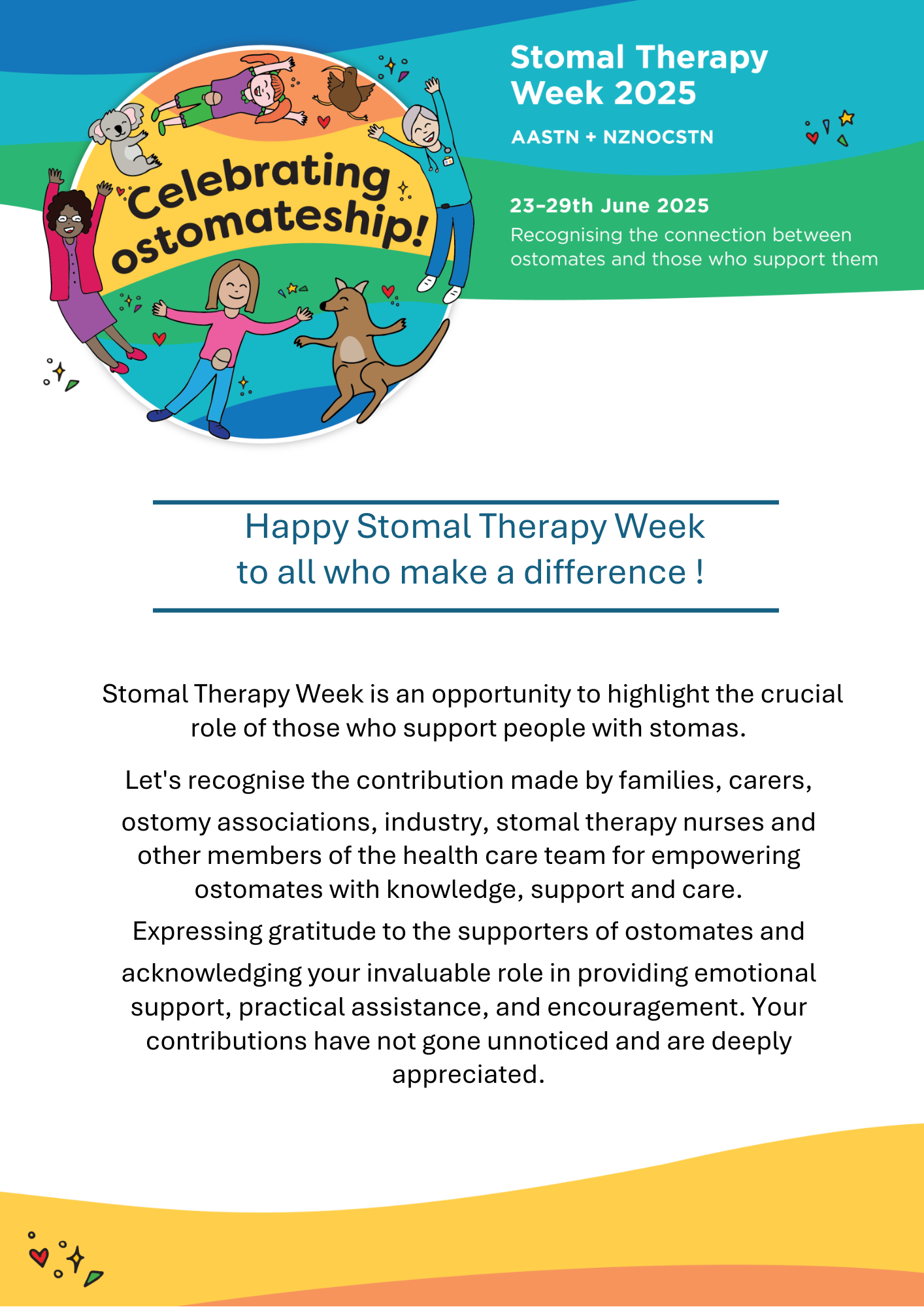 Celebrating ostomateship!

Stomal Therapy Week 2025

AASTN + NZNOCSTN

23–29th June 2025

Recognising the connection between ostomates and those who support them

Happy Stomal Therapy Week to all who make a difference !

Stomal Therapy Week is an opportunity to highlight the crucial role of those who support people with stomas.

Let's recognise the contribution made by families, carers, ostomy associations, industry, stomal therapy nurses and other members of the health care team for empowering ostomates with knowledge, support and care.

Expressing gratitude to the supporters of ostomates and acknowledging your invaluable role in providing emotional support, practical assistance, and encouragement. Your contributions have not gone unnoticed and are deeply appreciated.